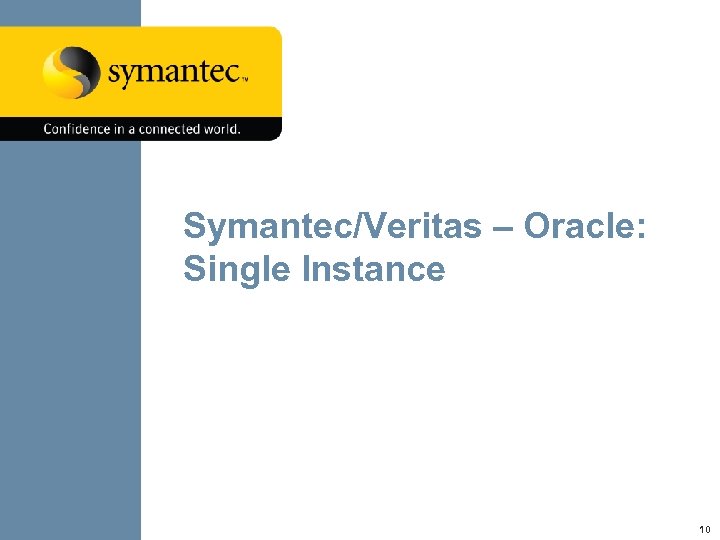 symantec™

Confidence in a connected world.

Symantec/Veritas – Oracle: Single Instance

10